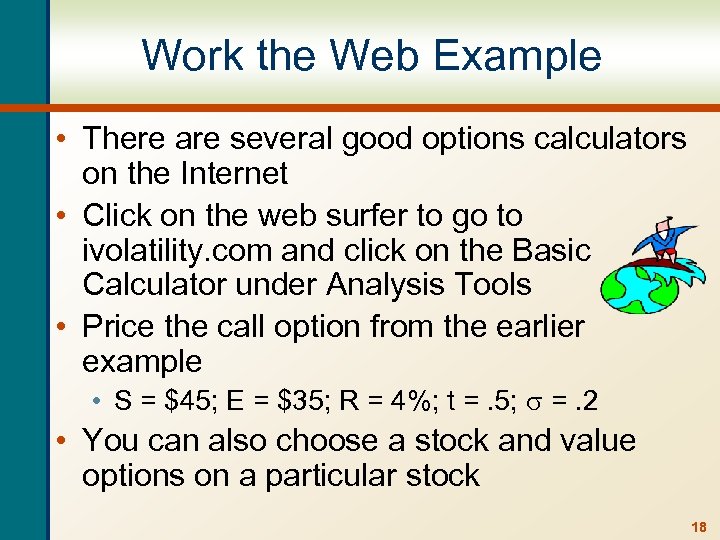 Work the Web Example

• There are several good options calculators on the Internet
• Click on the web surfer to go to ivolatility.com and click on the Basic Calculator under Analysis Tools
• Price the call option from the earlier example
  • S = \$45; E = \$35; R = 4%; t = .5; $\sigma$ = .2
• You can also choose a stock and value options on a particular stock

18